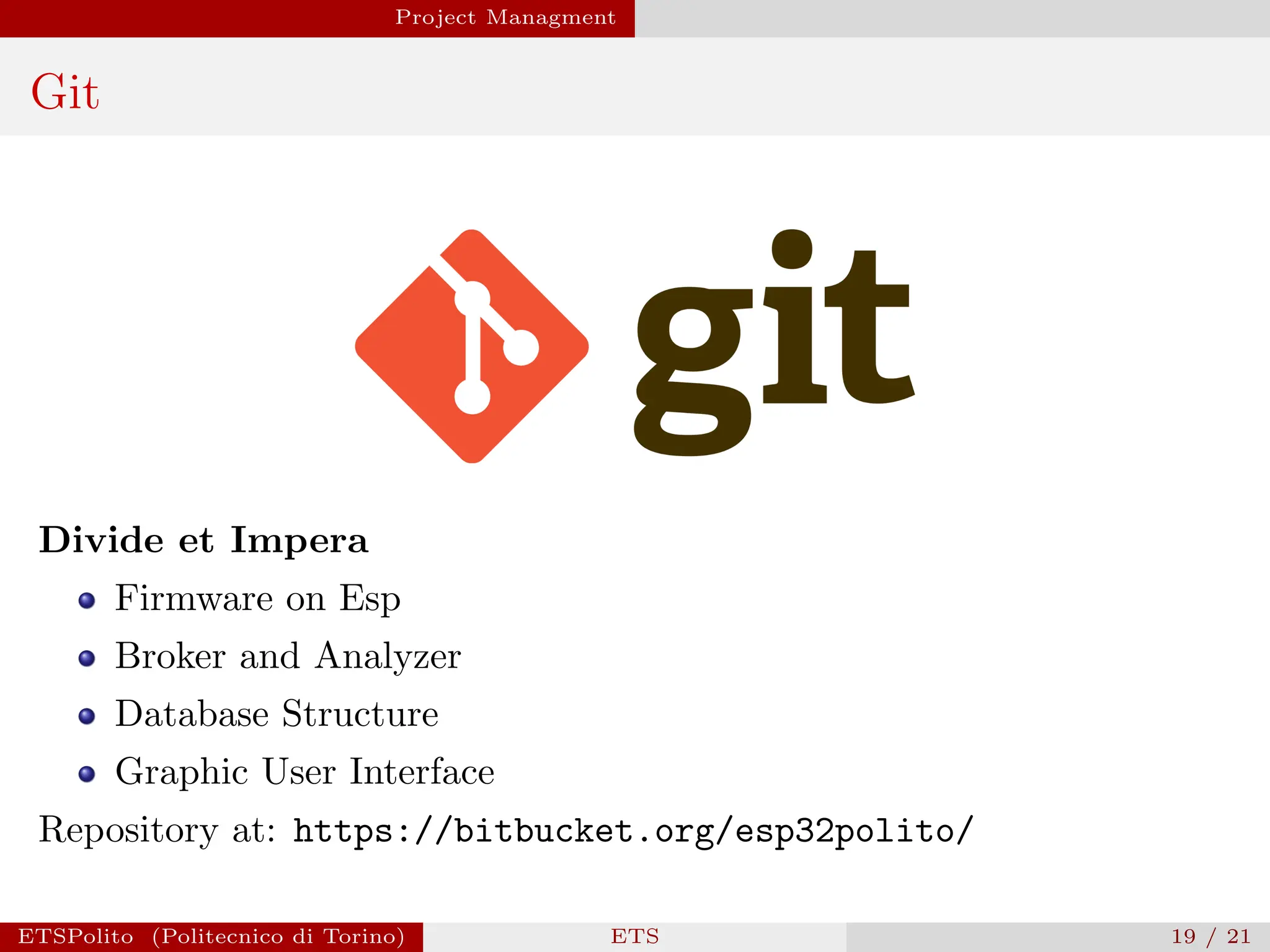 Project Managment

Git

git

**Divide et Impera**

- Firmware on Esp
- Broker and Analyzer
- Database Structure
- Graphic User Interface

Repository at: https://bitbucket.org/esp32polito/

ETSPolito (Politecnico di Torino) ETS 19 / 21